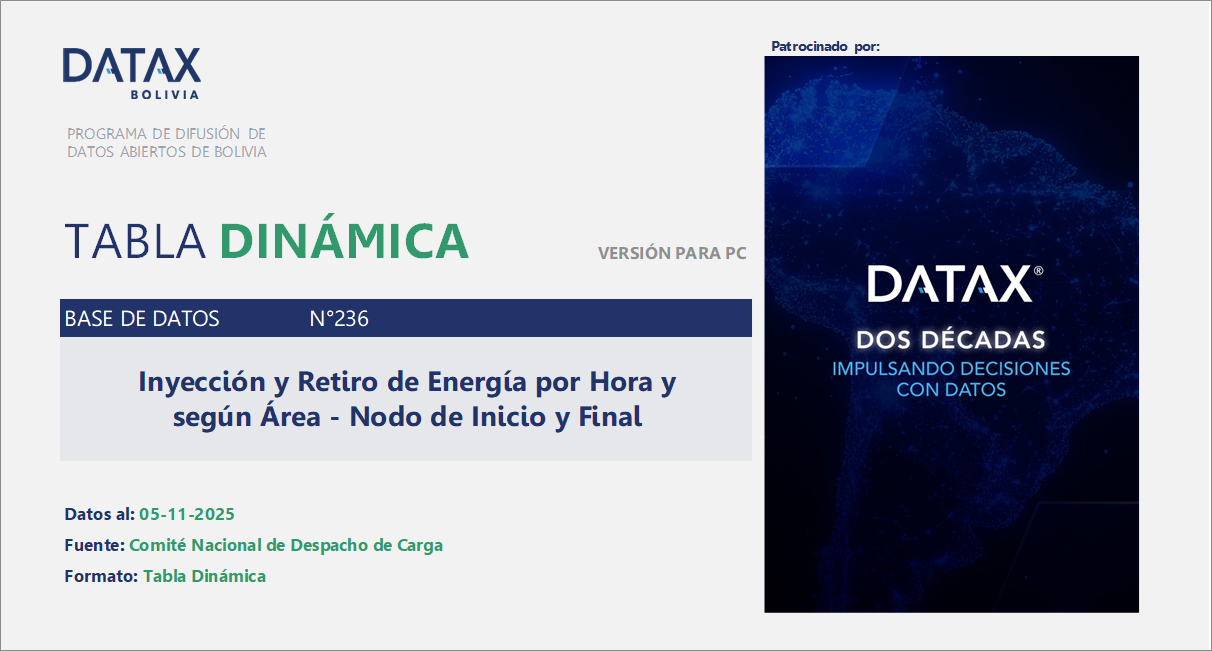 DATAX
BOLIVIA

PROGRAMA DE DIFUSIÓN DE DATOS ABIERTOS DE BOLIVIA

TABLA DINÁMICA

VERSIÓN PARA PC

BASE DE DATOS N°236

Inyección y Retiro de Energía por Hora y según Área - Nodo de Inicio y Final

Datos al: 05-11-2025

Fuente: Comité Nacional de Despacho de Carga

Formato: Tabla Dinámica

Patrocinado por:

DATAX®

DOS DÉCADAS

IMPULSANDO DECISIONES CON DATOS